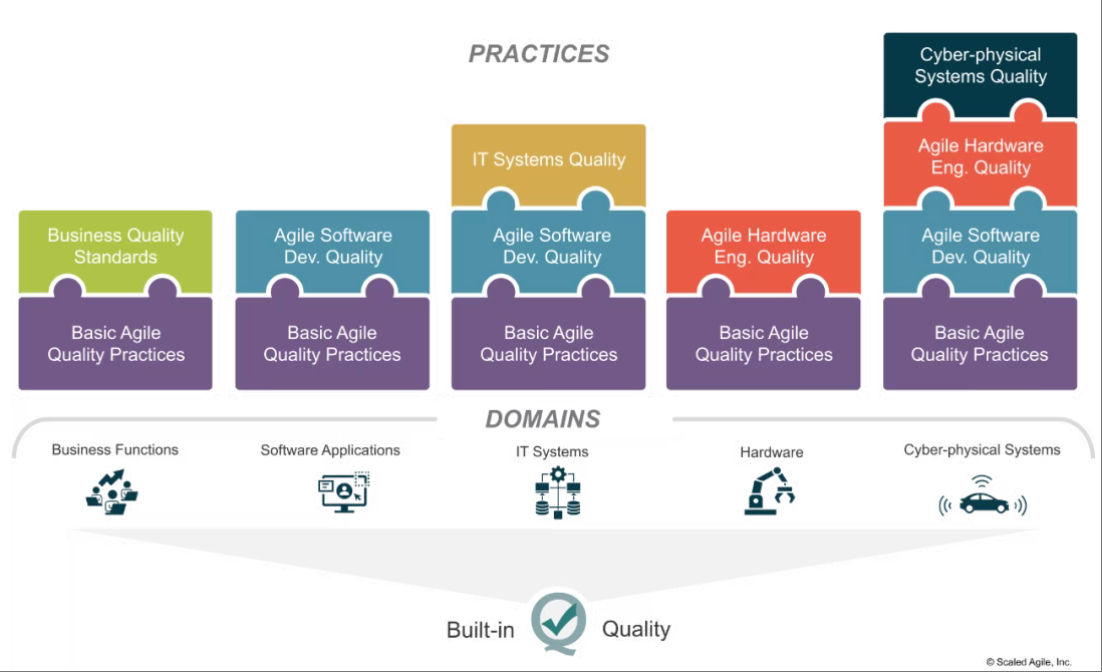 PRACTICES

Business Quality Standards

Basic Agile Quality Practices

Agile Software Dev. Quality

Basic Agile Quality Practices

IT Systems Quality

Agile Software Dev. Quality

Basic Agile Quality Practices

Agile Hardware Eng. Quality

Basic Agile Quality Practices

Cyber-physical Systems Quality

Agile Hardware Eng. Quality

Agile Software Dev. Quality

Basic Agile Quality Practices

DOMAINS

Business Functions

Software Applications

IT Systems

Hardware

Cyber-physical Systems

Built-in Quality

© Scaled Agile, Inc.